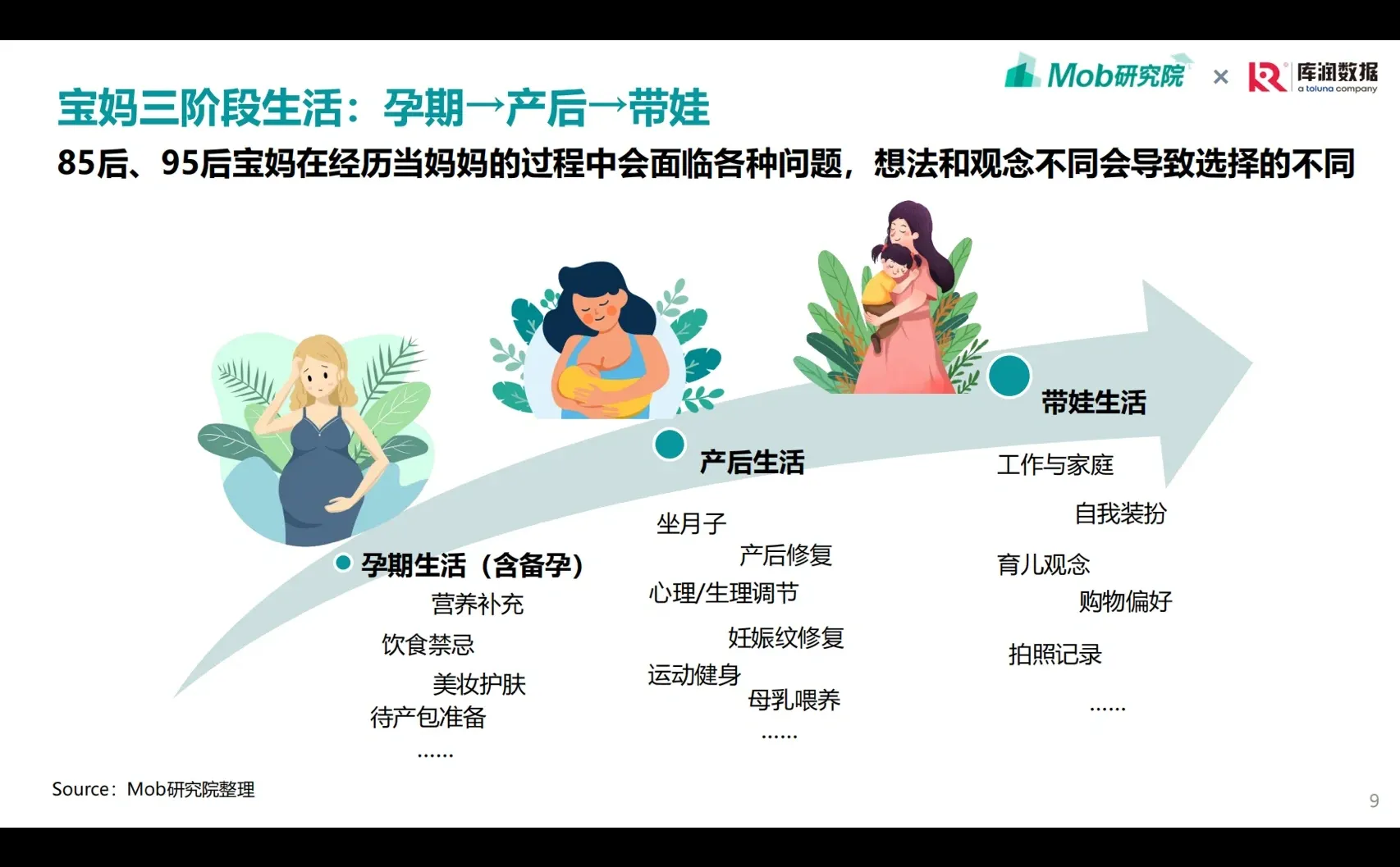 Mob研究院 × 库润数据 a toluna company

宝妈三阶段生活：孕期→产后→带娃

85后、95后宝妈在经历当妈妈的过程中会面临各种问题，想法和观念不同会导致选择的不同

孕期生活（含备孕）
营养补充
饮食禁忌
美妆护肤
待产包准备
......

产后生活
坐月子
产后修复
心理/生理调节
妊娠纹修复
运动健身
母乳喂养
......

带娃生活
工作与家庭
自我装扮
育儿观念
购物偏好
拍照记录
......

Source：Mob研究院整理

9